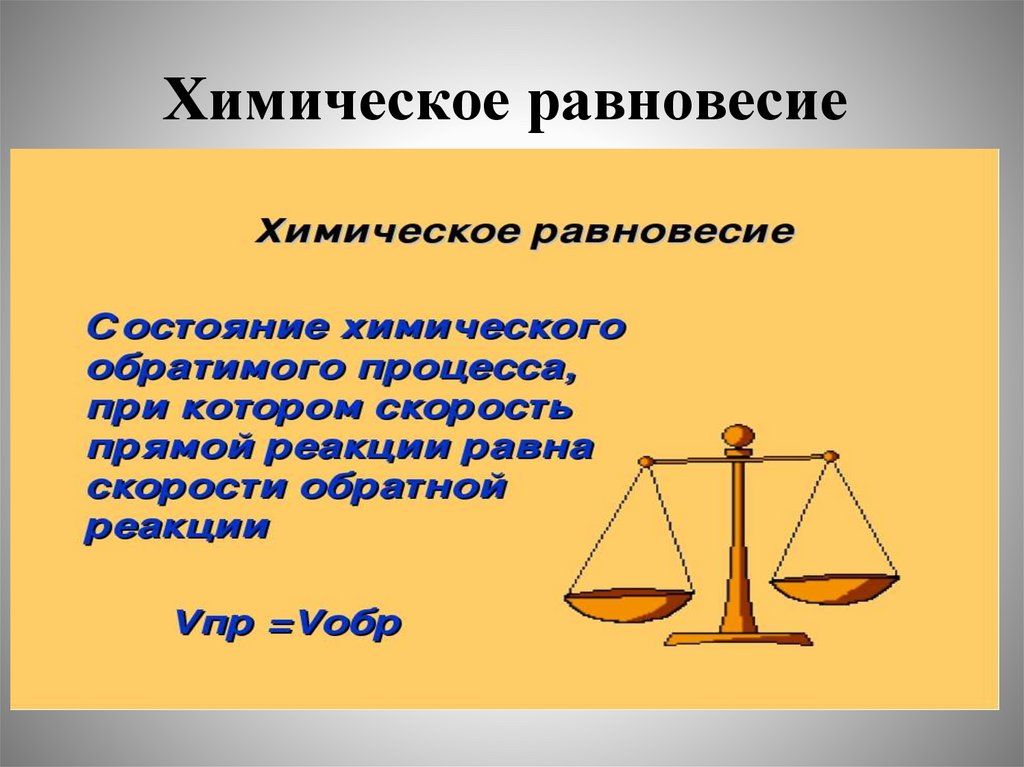 Химическое равновесие

Химическое равновесие

Состояние химического обратимого процесса, при котором скорость прямой реакции равна скорости обратной реакции

Vпр =Vобр